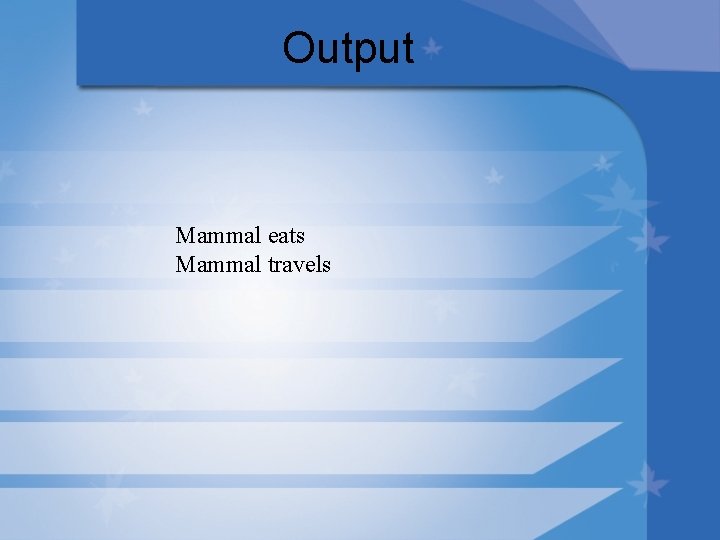 Output

Mammal eats
Mammal travels